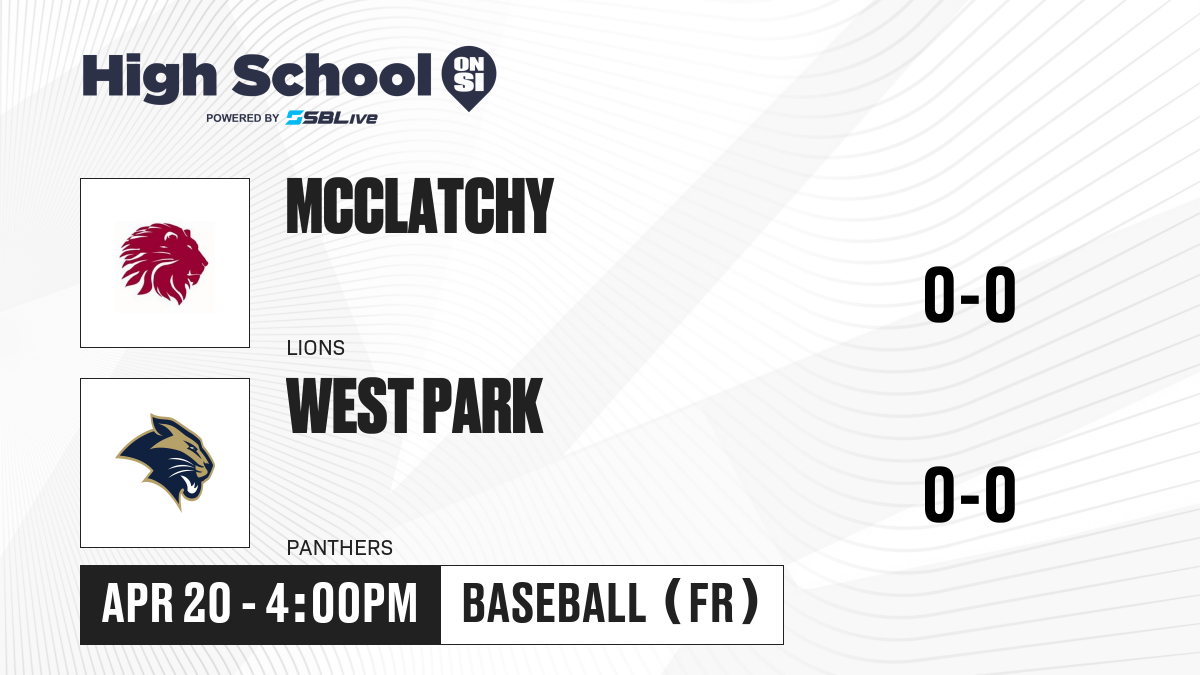 High School ON SI
POWERED BY SBLive

MCCLATCHY
LIONS
0-0

WEST PARK
PANTHERS
0-0

APR 20 - 4:00PM
BASEBALL (FR)